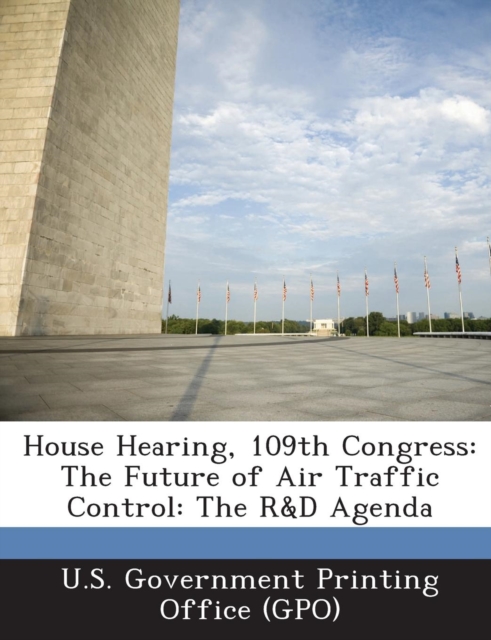 House Hearing, 109th Congress: The Future of Air Traffic Control: The R&D Agenda

U.S. Government Printing Office (GPO)